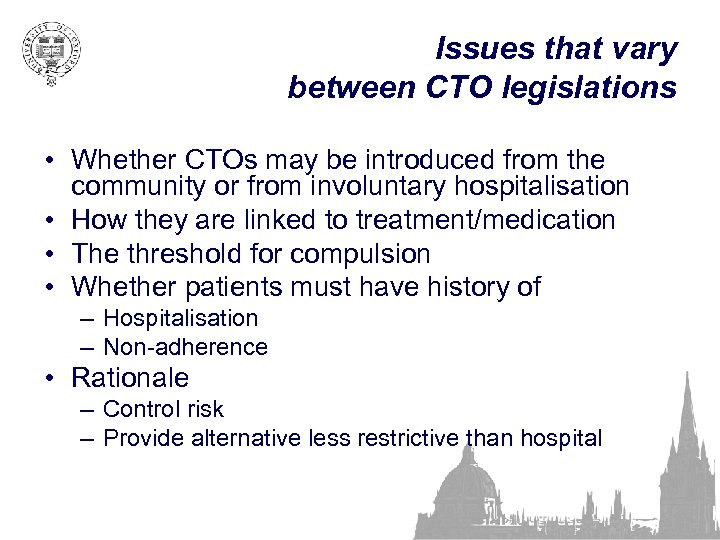 UNIVERSITY OF OXFORD

Issues that vary between CTO legislations

• Whether CTOs may be introduced from the community or from involuntary hospitalisation
• How they are linked to treatment/medication
• The threshold for compulsion
• Whether patients must have history of
– Hospitalisation
– Non-adherence
• Rationale
– Control risk
– Provide alternative less restrictive than hospital